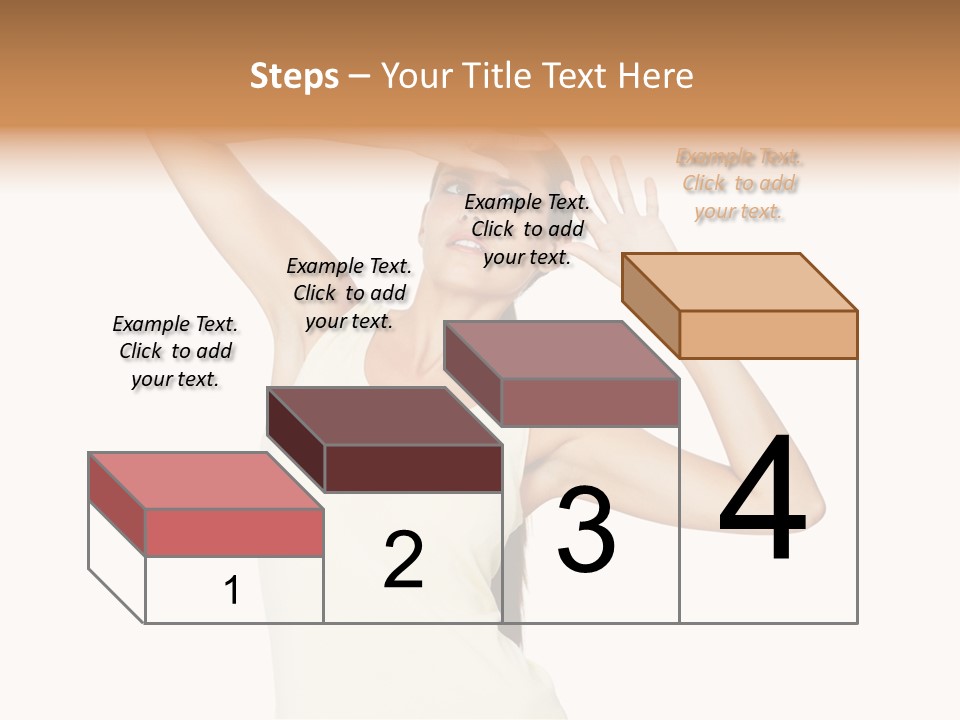 Steps – Your Title Text Here

Example Text. Click to add your text.

Example Text. Click to add your text.

Example Text. Click to add your text.

Example Text. Click to add your text.

1

2

3

4